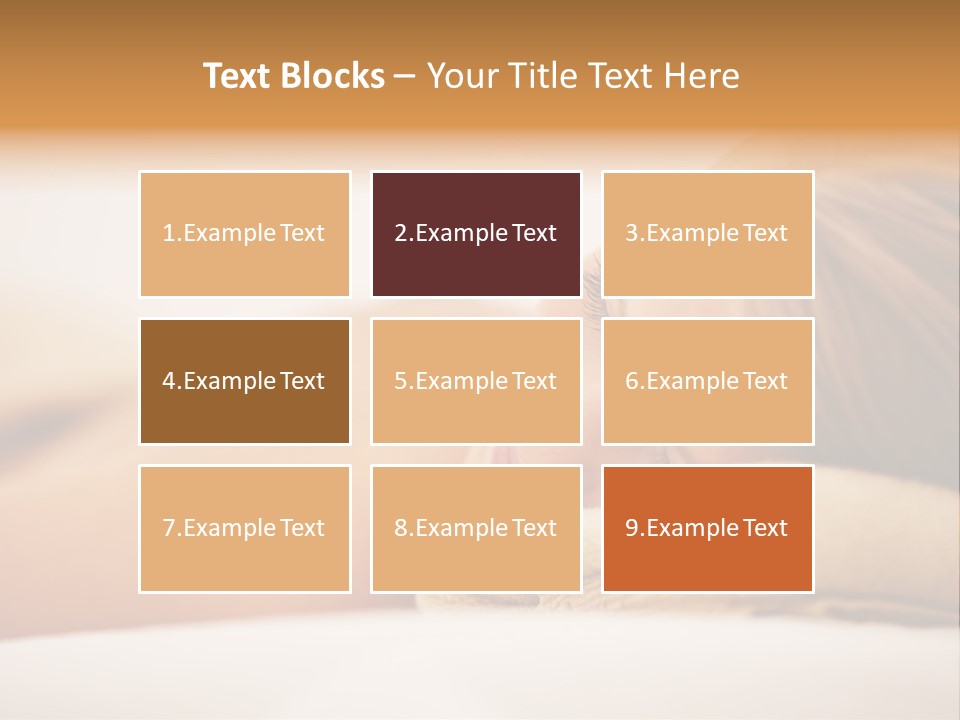 Text Blocks – Your Title Text Here

1.Example Text

2.Example Text

3.Example Text

4.Example Text

5.Example Text

6.Example Text

7.Example Text

8.Example Text

9.Example Text